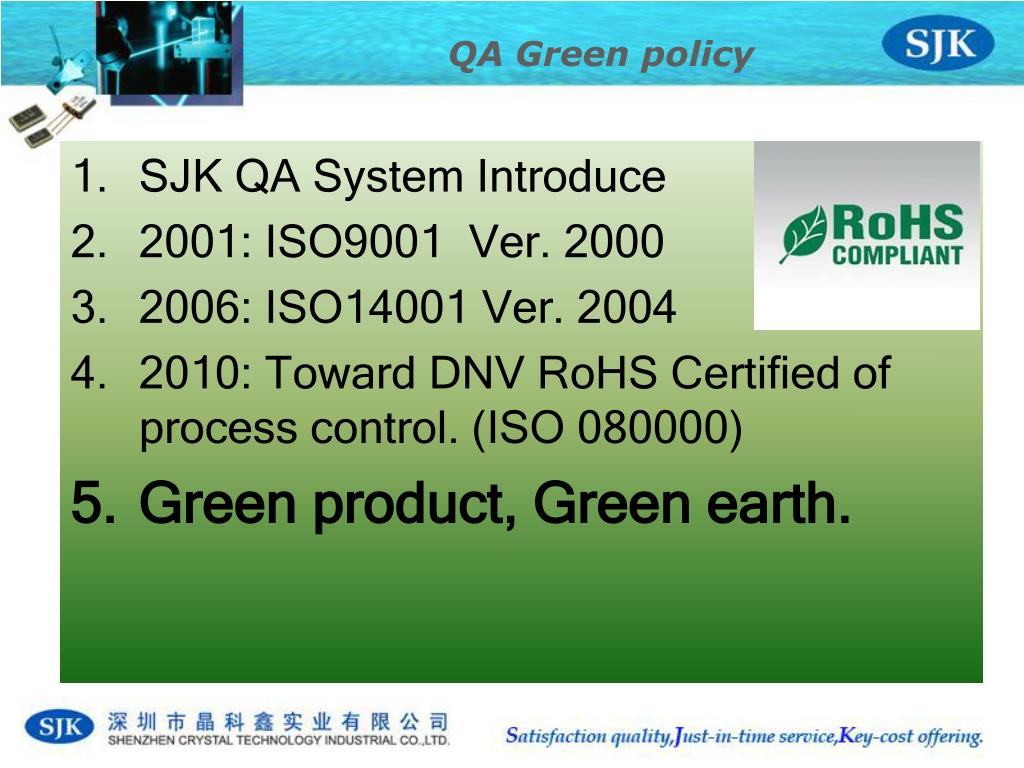 QA Green policy

SJK

1. SJK QA System Introduce
2. 2001: ISO9001 Ver. 2000
3. 2006: ISO14001 Ver. 2004
4. 2010: Toward DNV RoHS Certified of process control. (ISO 080000)
5. Green product, Green earth.

RoHS COMPLIANT

SJK 深圳市晶科鑫实业有限公司 SHENZHEN CRYSTAL TECHNOLOGY INDUSTRIAL CO.,LTD.

Satisfaction quality,Just-in-time service,Key-cost offering.